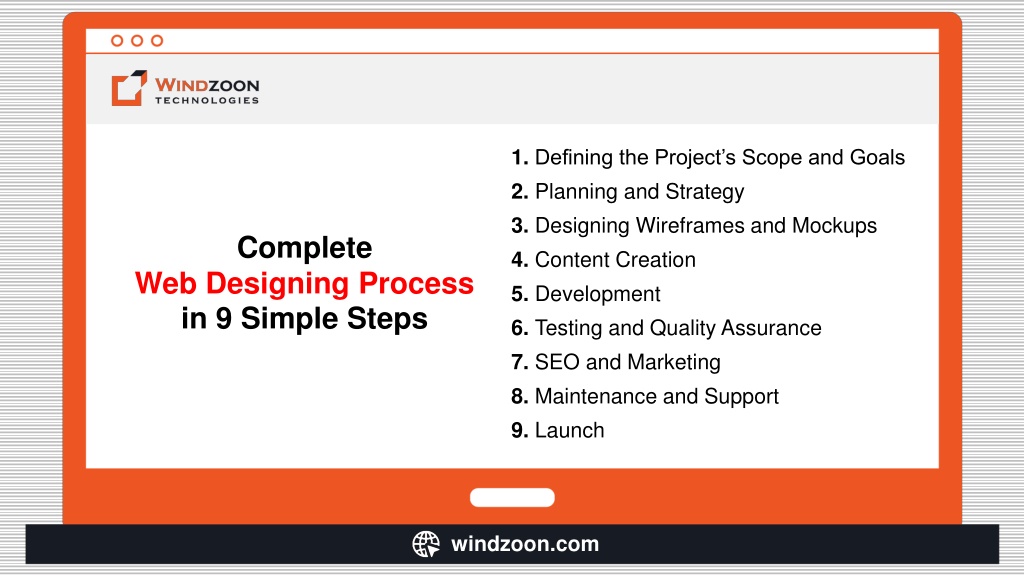 WINDZOON TECHNOLOGIES

Complete
Web Designing Process
in 9 Simple Steps

1. Defining the Project's Scope and Goals
2. Planning and Strategy
3. Designing Wireframes and Mockups
4. Content Creation
5. Development
6. Testing and Quality Assurance
7. SEO and Marketing
8. Maintenance and Support
9. Launch

windzoon.com